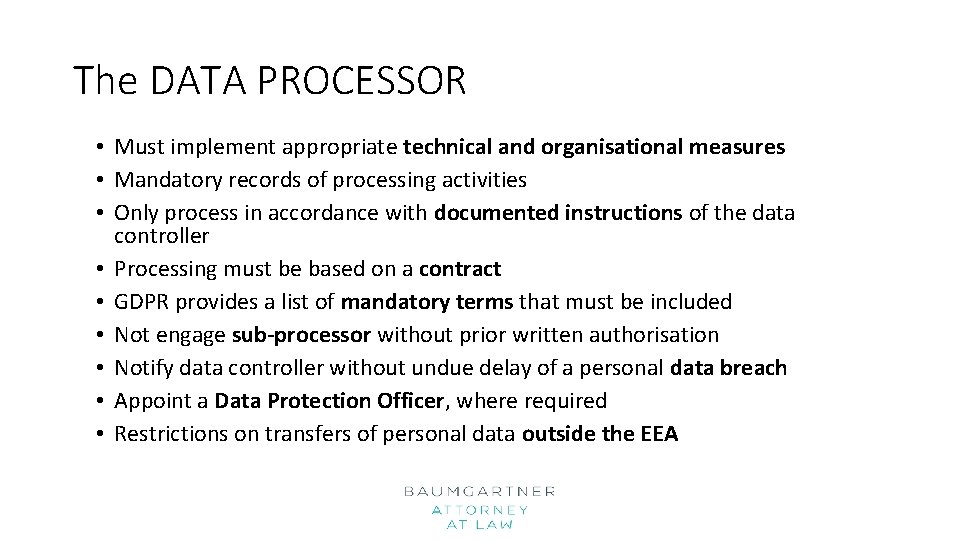 The DATA PROCESSOR

• Must implement appropriate technical and organisational measures
• Mandatory records of processing activities
• Only process in accordance with documented instructions of the data controller
• Processing must be based on a contract
• GDPR provides a list of mandatory terms that must be included
• Not engage sub-processor without prior written authorisation
• Notify data controller without undue delay of a personal data breach
• Appoint a Data Protection Officer, where required
• Restrictions on transfers of personal data outside the EEA

BAUMGARTNER
ATTORNEY
AT LAW